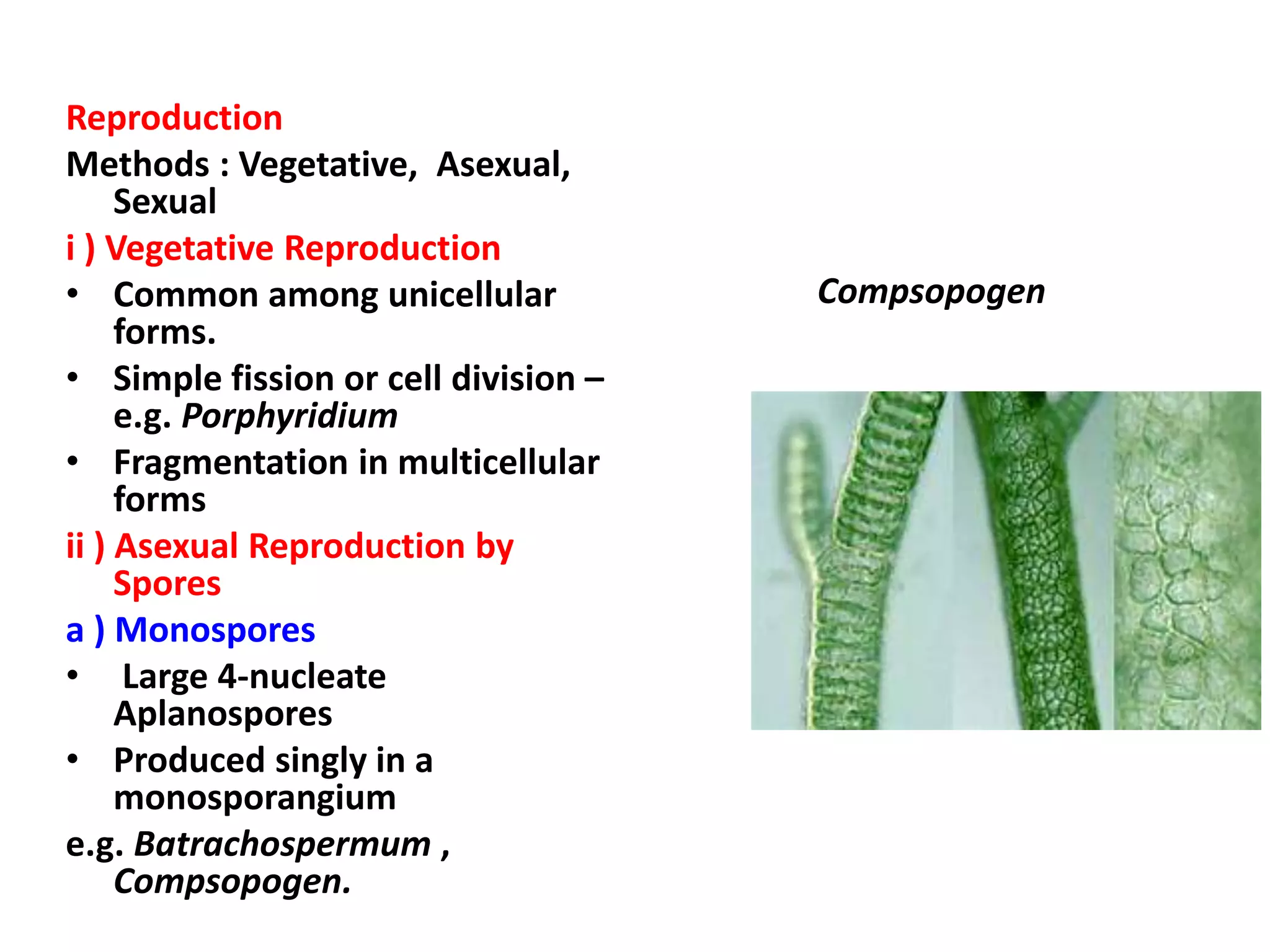 Reproduction

Methods : Vegetative, Asexual, Sexual

i ) Vegetative Reproduction

• Common among unicellular forms.

• Simple fission or cell division – e.g. Porphyridium

• Fragmentation in multicellular forms

ii ) Asexual Reproduction by Spores

a ) Monospores

• Large 4-nucleate Aplanospores

• Produced singly in a monosporangium

e.g. Batrachospermum , Compsopogen.

Compsopogen